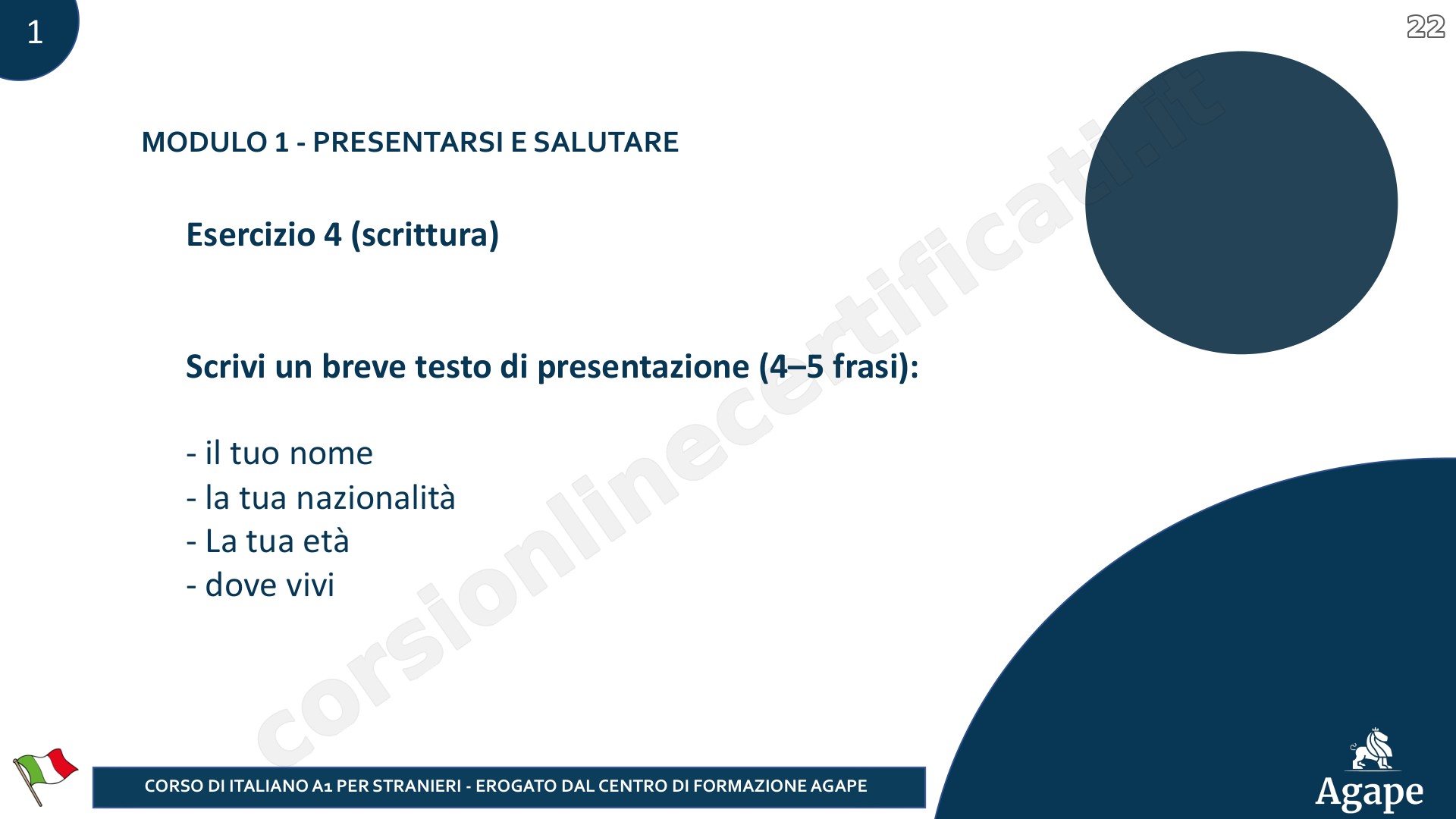 1

22

MODULO 1 - PRESENTARSI E SALUTARE

Esercizio 4 (scrittura)

Scrivi un breve testo di presentazione (4–5 frasi):

- il tuo nome
- la tua nazionalità
- La tua età
- dove vivi

corsionlinecertificati.it

CORSO DI ITALIANO A1 PER STRANIERI - EROGATO DAL CENTRO DI FORMAZIONE AGAPE

Agape